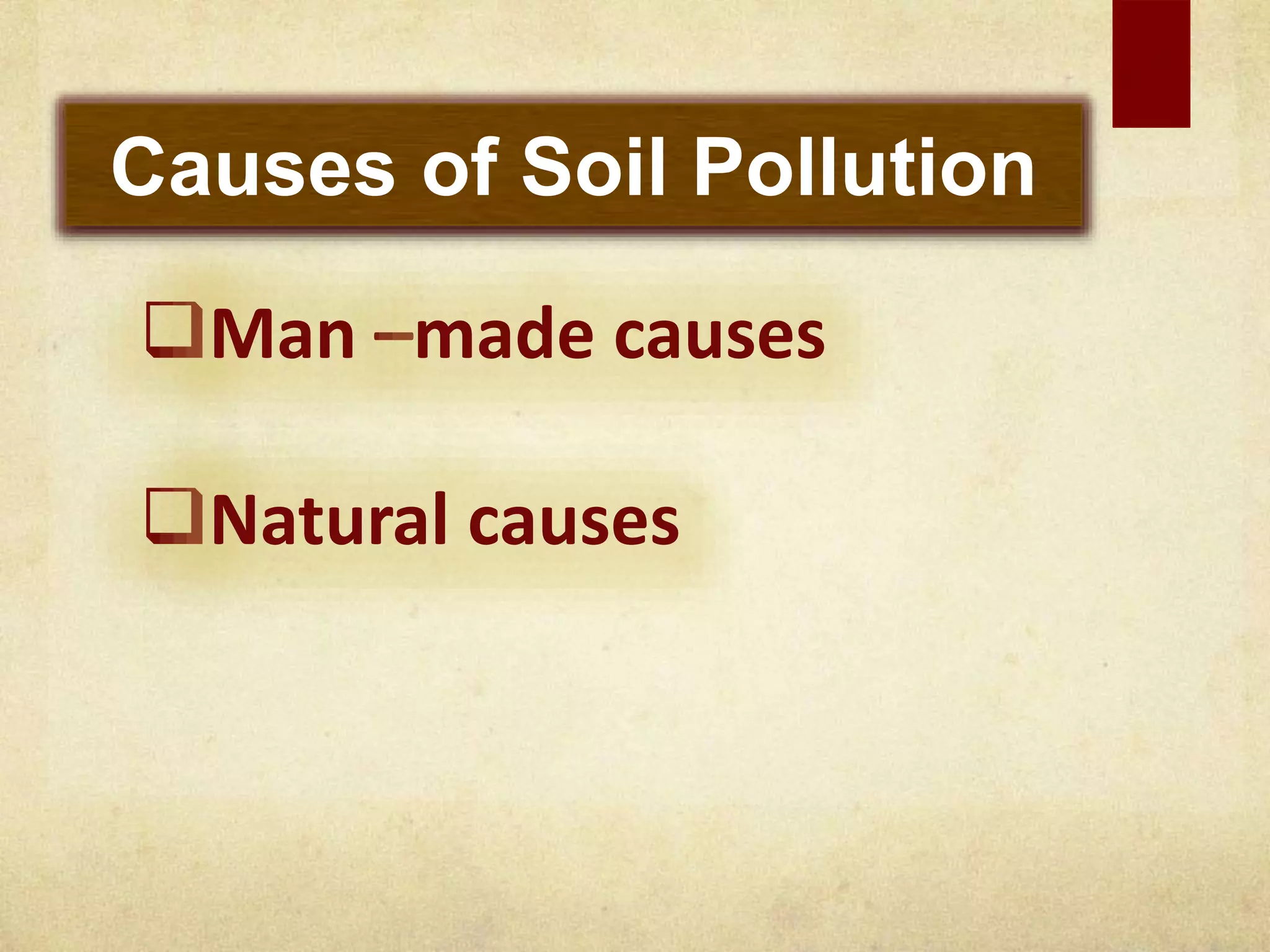 Causes of Soil Pollution

❑Man –made causes

❑Natural causes